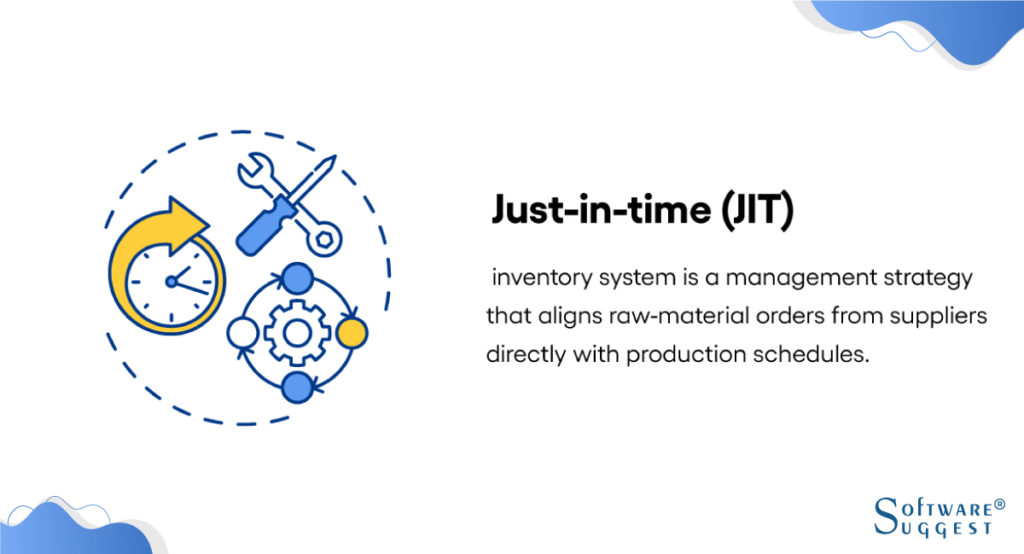 Just-in-time (JIT)

inventory system is a management strategy that aligns raw-material orders from suppliers directly with production schedules.

SOFTWARE® SUGGEST